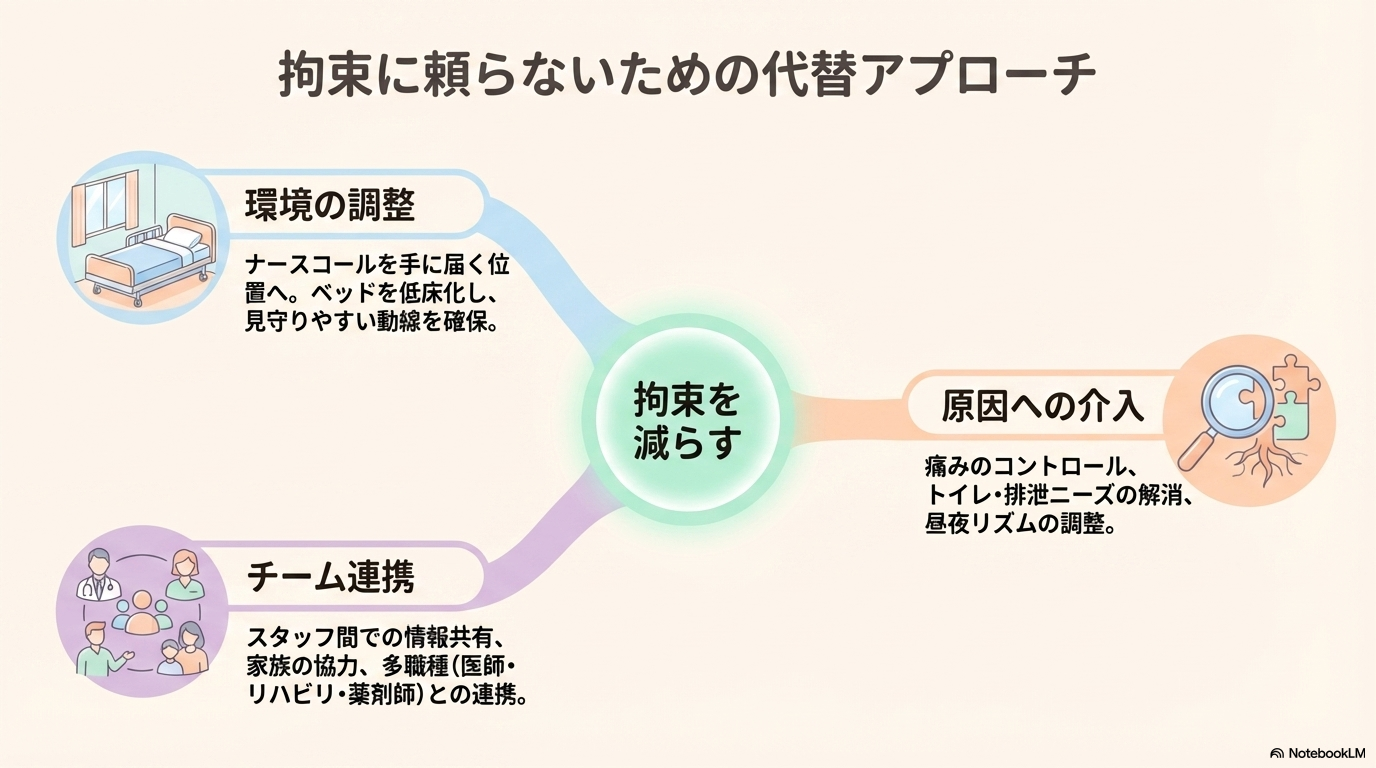 拘束に頼らないための代替アプローチ

環境の調整

ナースコールを手に届く位置へ。ベッドを低床化し、見守りやすい動線を確保。

拘束を減らす

原因への介入

痛みのコントロール、トイレ・排泄ニーズの解消、昼夜リズムの調整。

チーム連携

スタッフ間での情報共有、家族の協力、多職種(医師・リハビリ・薬剤師)との連携。

NotebookLM